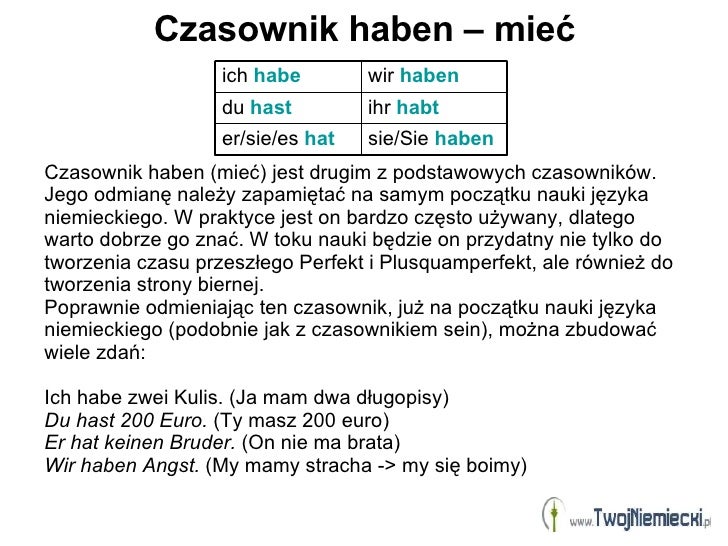 Czasownik haben – mieć

| ich habe | wir haben |
|---|---|
| du hast | ihr habt |
| er/sie/es hat | sie/Sie haben |

Czasownik haben (mieć) jest drugim z podstawowych czasowników. Jego odmianę należy zapamiętać na samym początku nauki języka niemieckiego. W praktyce jest on bardzo często używany, dlatego warto dobrze go znać. W toku nauki będzie on przydatny nie tylko do tworzenia czasu przeszłego Perfekt i Plusquamperfekt, ale również do tworzenia strony biernej.
Poprawnie odmieniając ten czasownik, już na początku nauki języka niemieckiego (podobnie jak z czasownikiem sein), można zbudować wiele zdań:

Ich habe zwei Kulis. (Ja mam dwa długopisy)
Du hast 200 Euro. (Ty masz 200 euro)
Er hat keinen Bruder. (On nie ma brata)
Wir haben Angst. (My mamy stracha -> my się boimy)

www.TwojNiemiecki.pl